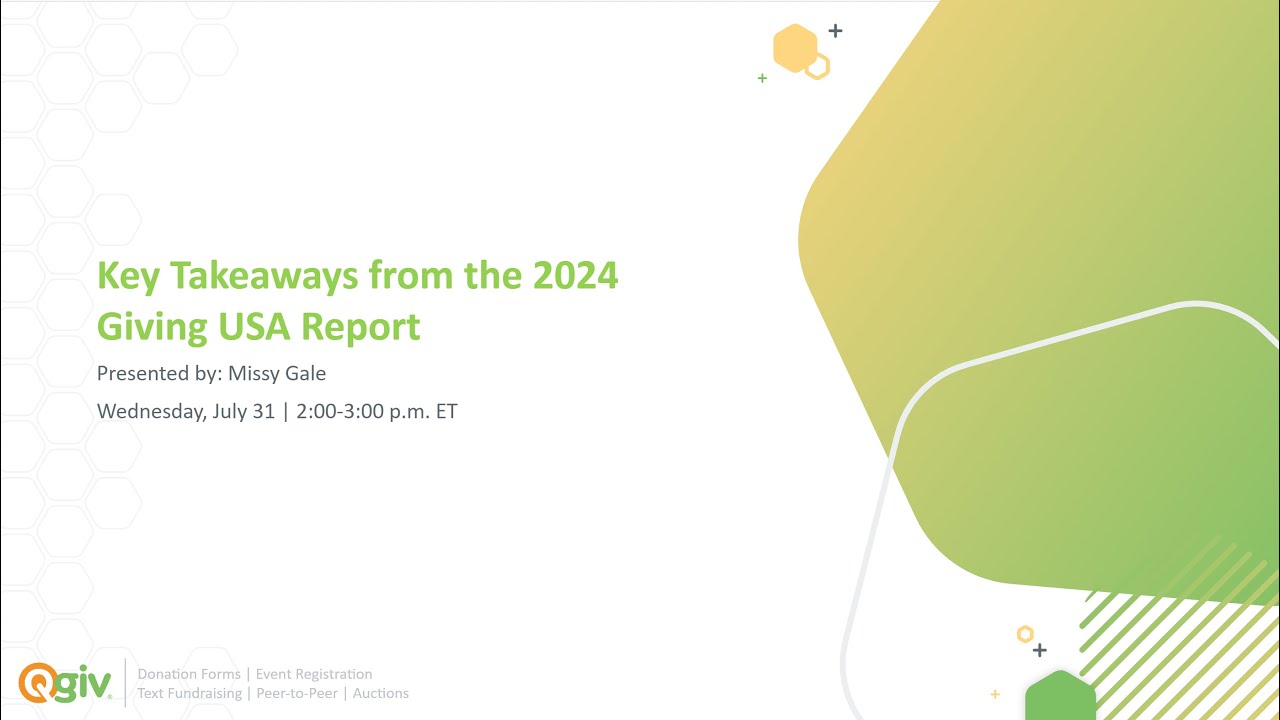 Key Takeaways from the 2024 Giving USA Report

Presented by: Missy Gale

Wednesday, July 31 | 2:00-3:00 p.m. ET

Qgiv

Donation Forms | Event Registration
Text Fundraising | Peer-to-Peer | Auctions